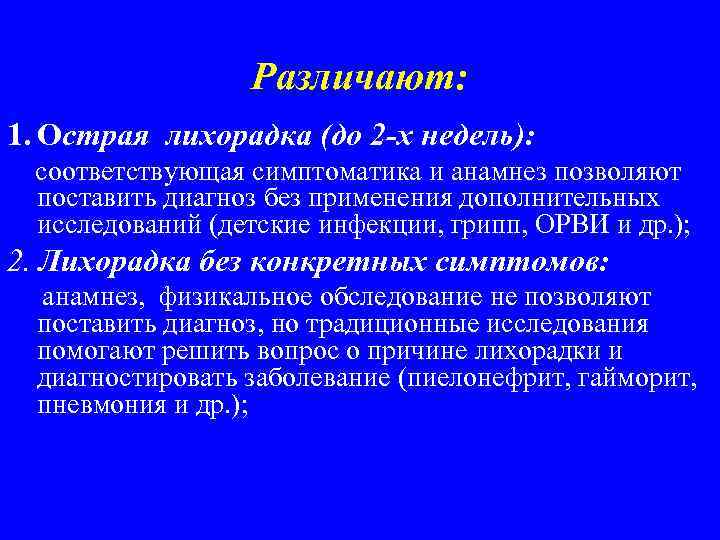 Различают:

1. Острая лихорадка (до 2-х недель):

соответствующая симптоматика и анамнез позволяют поставить диагноз без применения дополнительных исследований (детские инфекции, грипп, ОРВИ и др.);

2. Лихорадка без конкретных симптомов:

анамнез, физикальное обследование не позволяют поставить диагноз, но традиционные исследования помогают решить вопрос о причине лихорадки и диагностировать заболевание (пиелонефрит, гайморит, пневмония и др.);